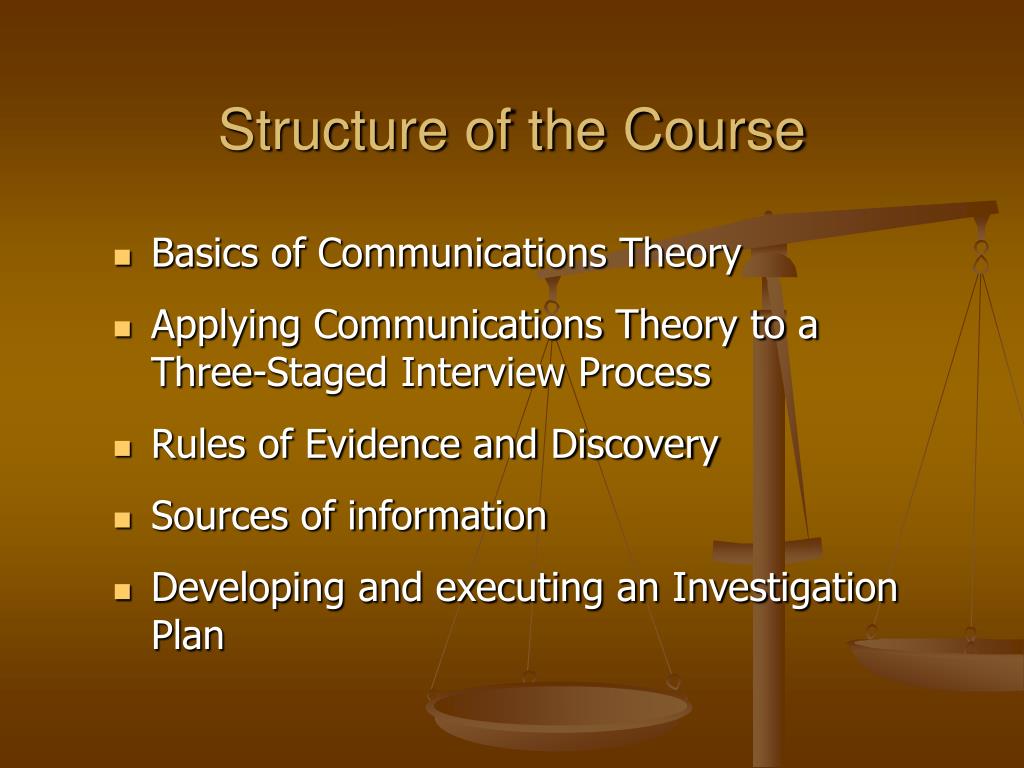 Structure of the Course

- Basics of Communications Theory
- Applying Communications Theory to a Three-Staged Interview Process
- Rules of Evidence and Discovery
- Sources of information
- Developing and executing an Investigation Plan